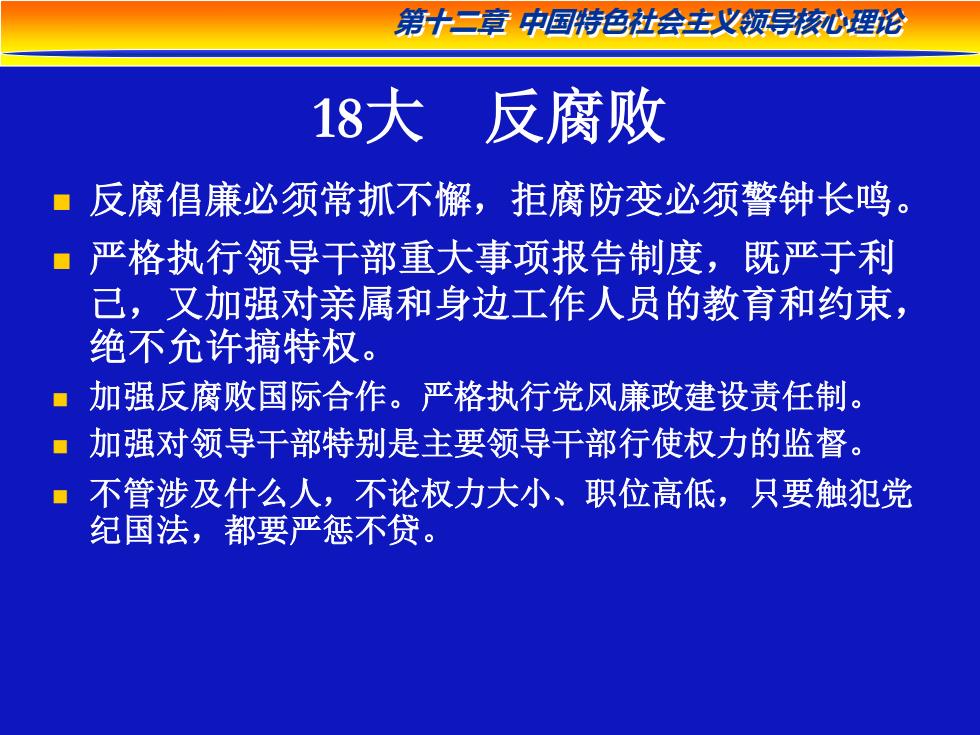 第十二章 中国特色社会主义领导核心理论

18大 反腐败

反腐倡廉必须常抓不懈，拒腐防变必须警钟长鸣。

严格执行领导干部重大事项报告制度，既严于利己，又加强对亲属和身边工作人员的教育和约束，绝不允许搞特权。

加强反腐败国际合作。严格执行党风廉政建设责任制。

加强对领导干部特别是主要领导干部行使权力的监督。

不管涉及什么人，不论权力大小、职位高低，只要触犯党纪国法，都要严惩不贷。